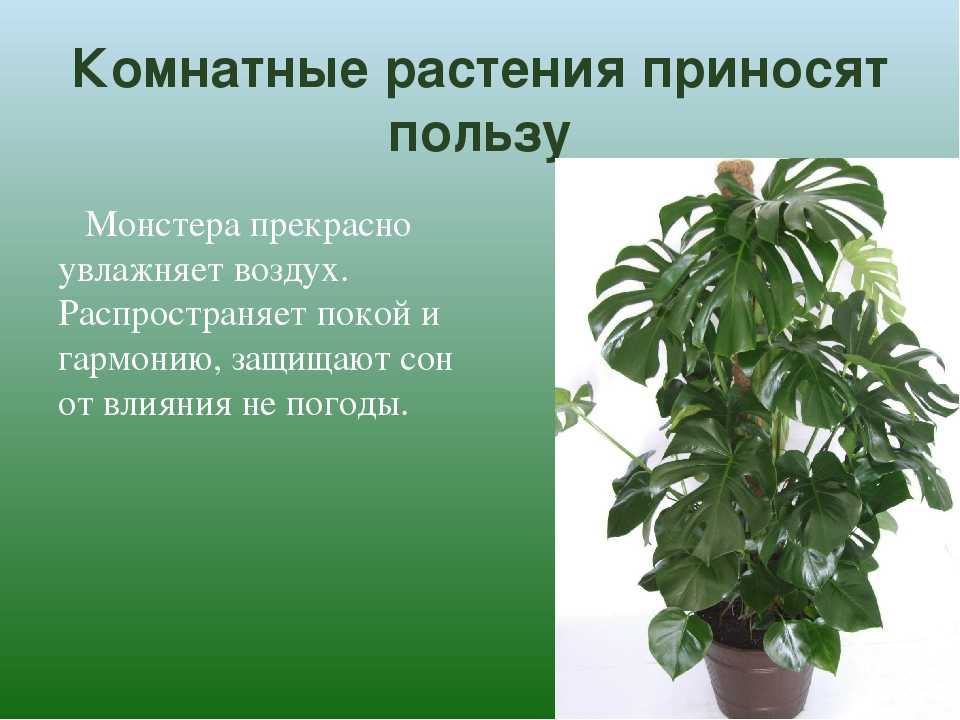 Комнатные растения приносят пользу

Монстера прекрасно увлажняет воздух. Распространяет покой и гармонию, защищают сон от влияния не погоды.